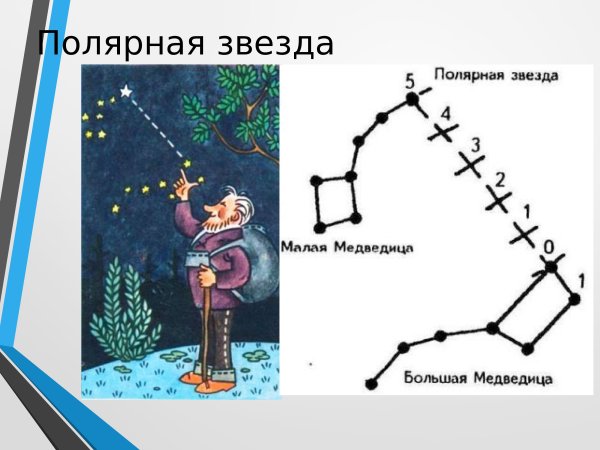 Полярная звезда

5 Полярная звезда
4
3
2
1
0
1
Малая Медведица
Большая Медведица